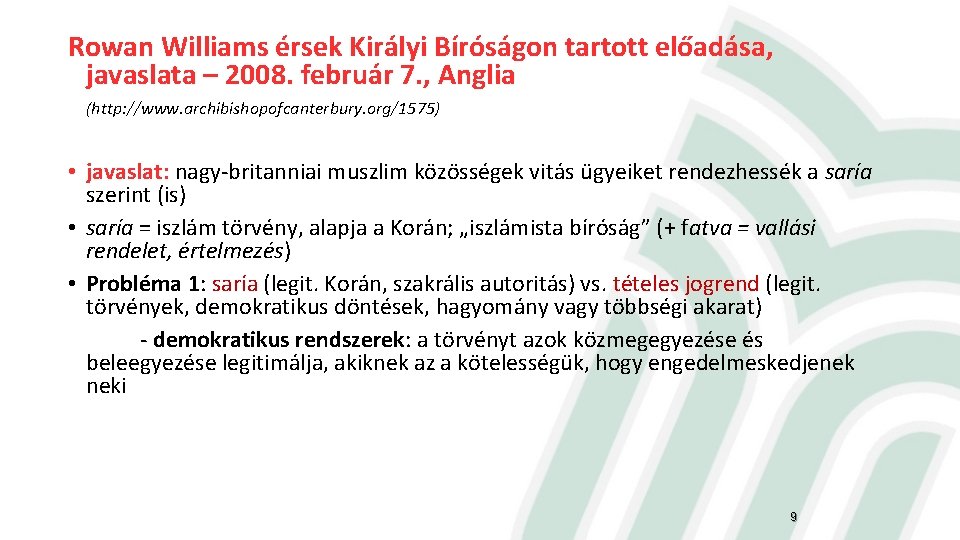 Rowan Williams érsek Királyi Bíróságon tartott előadása, javaslata – 2008. február 7., Anglia

(http://www.archibishopofcanterbury.org/1575)

• javaslat: nagy-britanniai muszlim közösségek vitás ügyeiket rendezhessék a saría szerint (is)
• saría = iszlám törvény, alapja a Korán; „iszlámista bíróság” (+ fatva = vallási rendelet, értelmezés)
• Probléma 1: saría (legit. Korán, szakrális autoritás) vs. tételes jogrend (legit. törvények, demokratikus döntések, hagyomány vagy többségi akarat)

- demokratikus rendszerek: a törvényt azok közmegegyezése és beleegyezése legitimálja, akiknek az a kötelességük, hogy engedelmeskedjenek neki

9